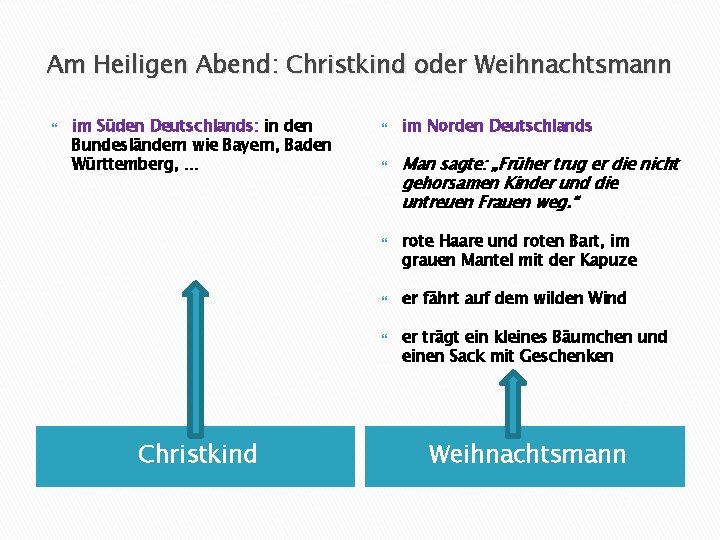 Am Heiligen Abend: Christkind oder Weihnachtsmann

im Süden Deutschlands: in den Bundesländern wie Bayern, Baden Württemberg, ...

Christkind

im Norden Deutschlands

Man sagte: „Früher trug er die nicht gehorsamen Kinder und die untreuen Frauen weg."

rote Haare und roten Bart, im grauen Mantel mit der Kapuze

er fährt auf dem wilden Wind

er trägt ein kleines Bäumchen und einen Sack mit Geschenken

Weihnachtsmann